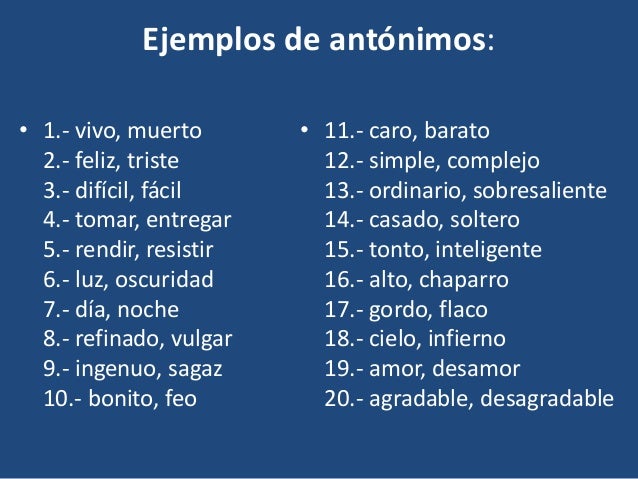 Ejemplos de antónimos:

• 1.- vivo, muerto
2.- feliz, triste
3.- difícil, fácil
4.- tomar, entregar
5.- rendir, resistir
6.- luz, oscuridad
7.- día, noche
8.- refinado, vulgar
9.- ingenuo, sagaz
10.- bonito, feo

• 11.- caro, barato
12.- simple, complejo
13.- ordinario, sobresaliente
14.- casado, soltero
15.- tonto, inteligente
16.- alto, chaparro
17.- gordo, flaco
18.- cielo, infierno
19.- amor, desamor
20.- agradable, desagradable